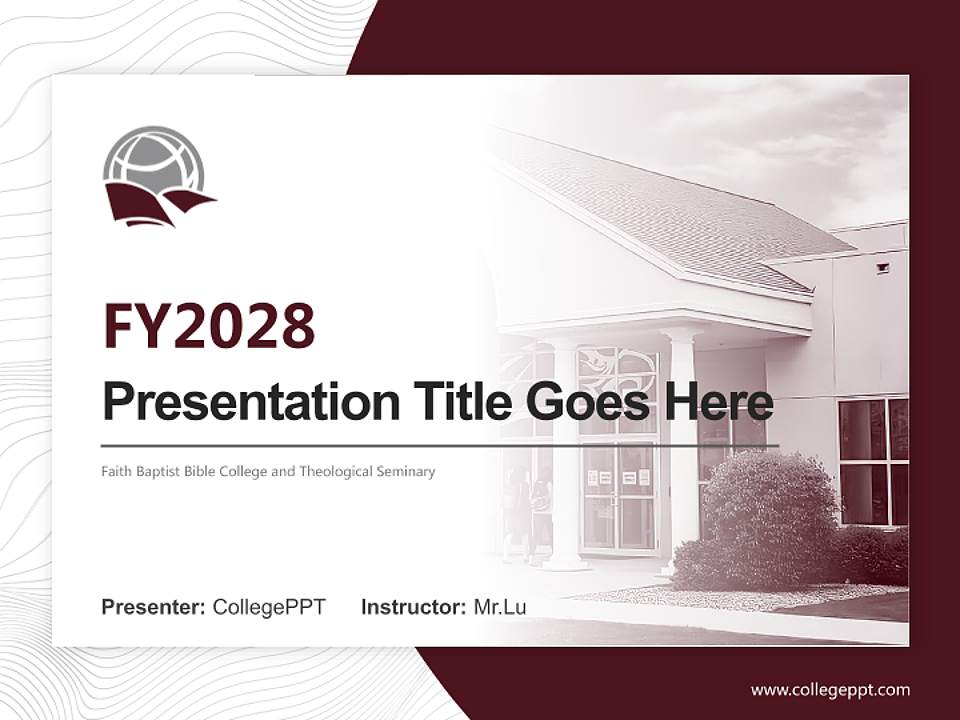 FY2028

Presentation Title Goes Here

Faith Baptist Bible College and Theological Seminary

Presenter: CollegePPT Instructor: Mr.Lu

www.collegeppt.com